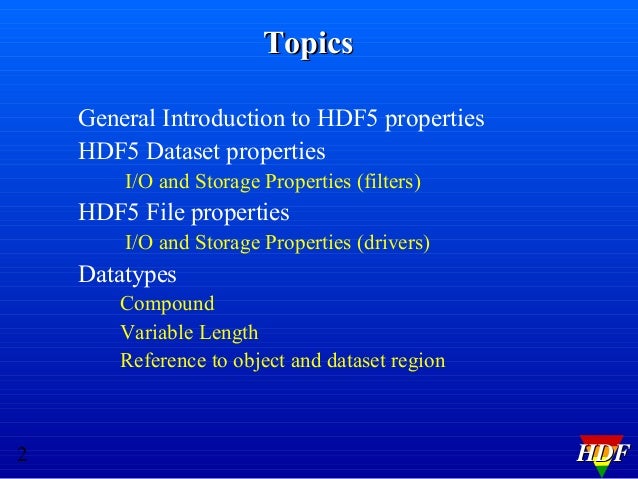 Topics

General Introduction to HDF5 properties

HDF5 Dataset properties

I/O and Storage Properties (filters)

HDF5 File properties

I/O and Storage Properties (drivers)

Datatypes

Compound

Variable Length

Reference to object and dataset region

2

HDF